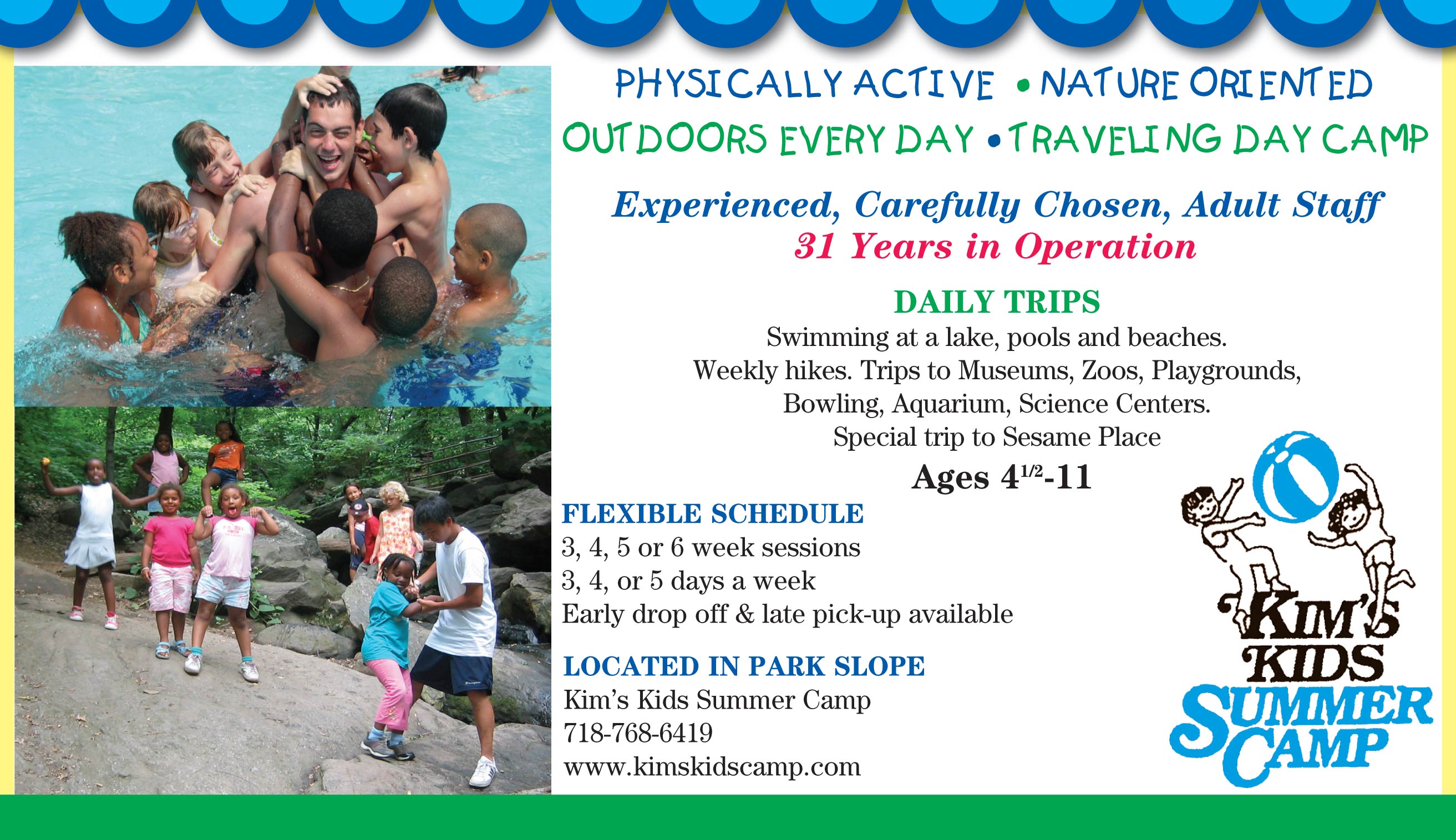 PHYSICALLY ACTIVE • NATURE ORIENTED
OUTDOORS EVERY DAY • TRAVELING DAY CAMP

Experienced, Carefully Chosen, Adult Staff
31 Years in Operation

DAILY TRIPS
Swimming at a lake, pools and beaches.
Weekly hikes. Trips to Museums, Zoos, Playgrounds, Bowling, Aquarium, Science Centers.
Special trip to Sesame Place

Ages $4^{1/2}$-11

FLEXIBLE SCHEDULE
3, 4, 5 or 6 week sessions
3, 4, or 5 days a week
Early drop off & late pick-up available

LOCATED IN PARK SLOPE
Kim's Kids Summer Camp
718-768-6419
www.kimskidscamp.com

KIM'S KIDS SUMMER CAMP